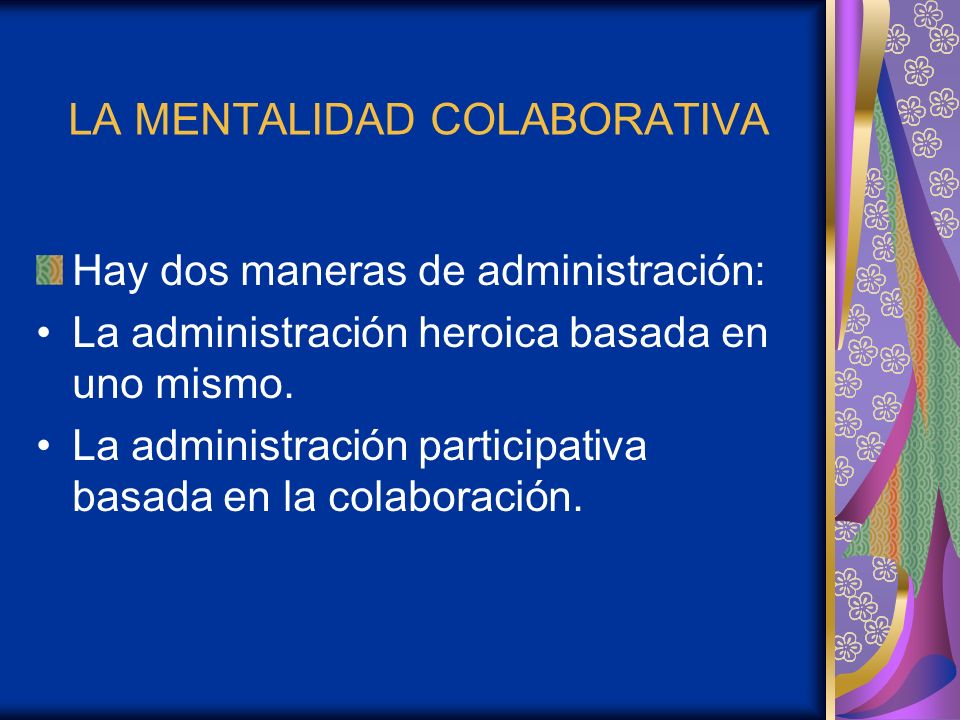 LA MENTALIDAD COLABORATIVA

Hay dos maneras de administración:

• La administración heroica basada en uno mismo.

• La administración participativa basada en la colaboración.